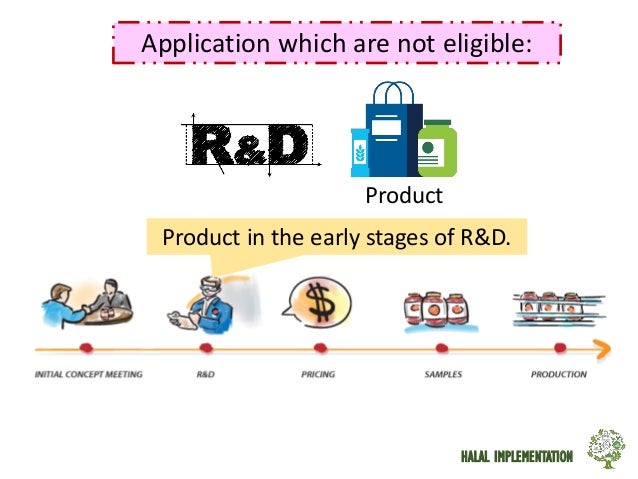 Application which are not eligible:

R&D

Product

Product in the early stages of R&D.

$

INITIAL CONCEPT MEETING

R&D

PRICING

SAMPLES

PRODUCTION

HALAL IMPLEMENTATION